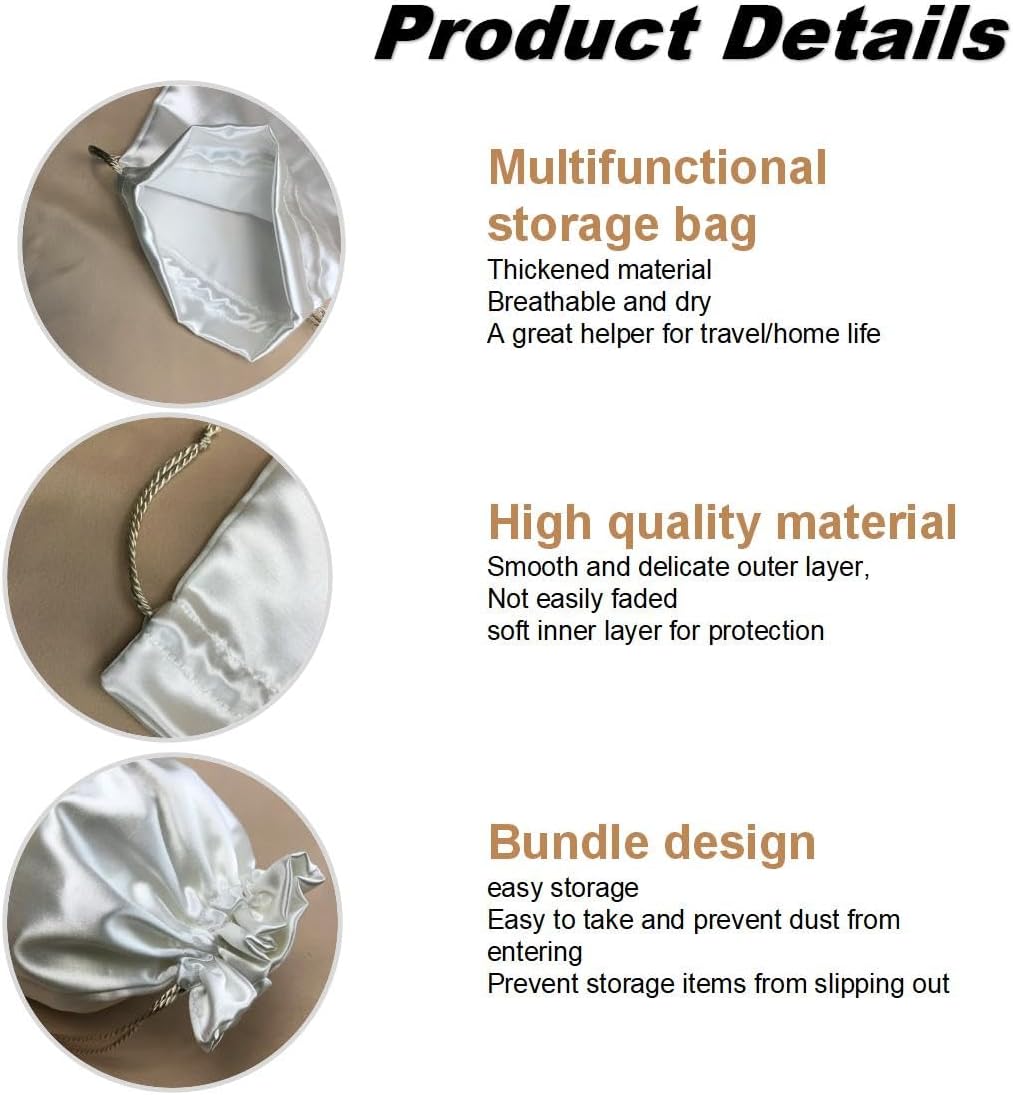 Product Details

Multifunctional storage bag
Thickened material
Breathable and dry
A great helper for travel/home life

High quality material
Smooth and delicate outer layer,
Not easily faded
soft inner layer for protection

Bundle design
easy storage
Easy to take and prevent dust from entering
Prevent storage items from slipping out